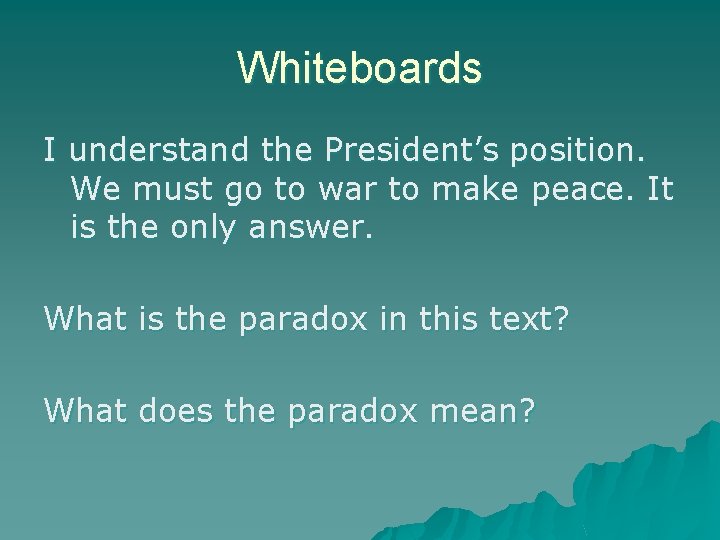 Whiteboards

I understand the President’s position. We must go to war to make peace. It is the only answer.

What is the paradox in this text?

What does the paradox mean?